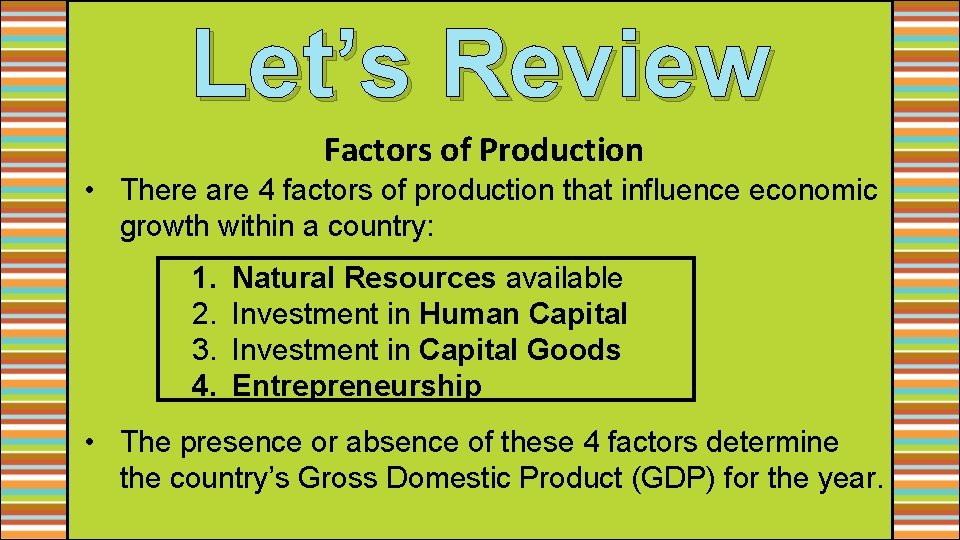 Let's Review

Factors of Production

• There are 4 factors of production that influence economic growth within a country:

1. Natural Resources available
2. Investment in Human Capital
3. Investment in Capital Goods
4. Entrepreneurship

• The presence or absence of these 4 factors determine the country's Gross Domestic Product (GDP) for the year.